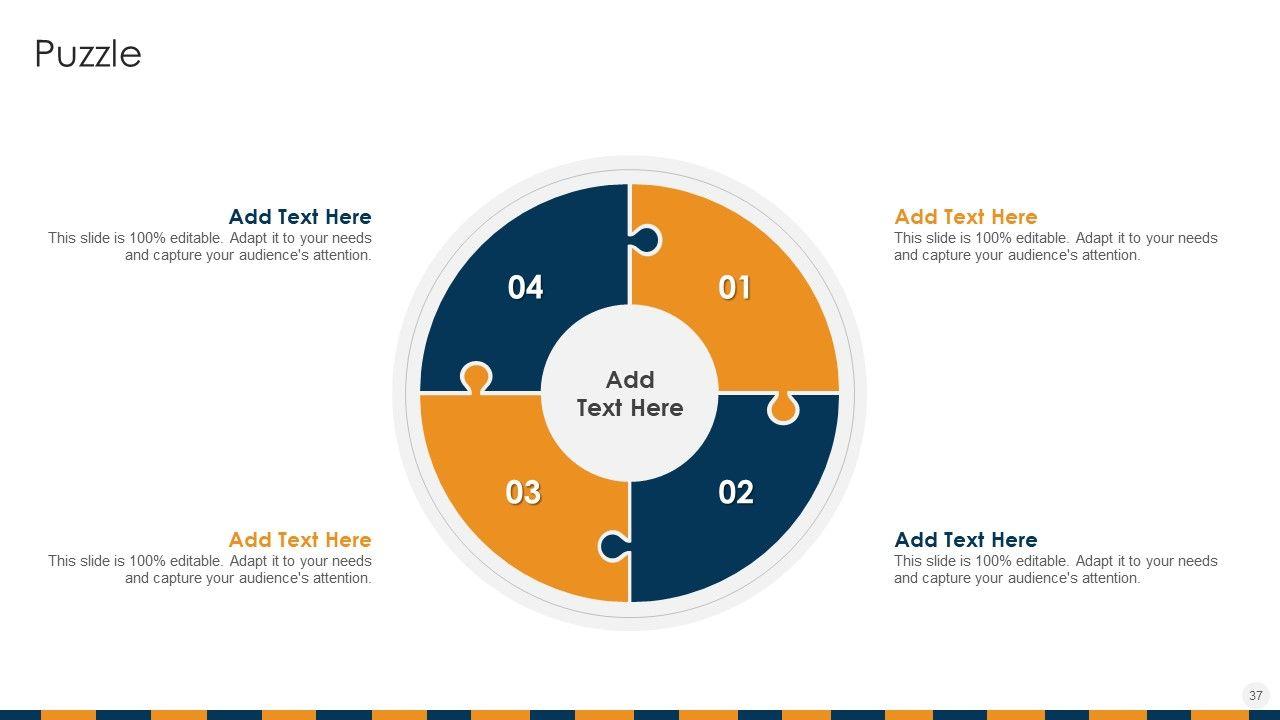 Puzzle

Add Text Here
This slide is 100% editable. Adapt it to your needs and capture your audience's attention.

Add Text Here
This slide is 100% editable. Adapt it to your needs and capture your audience's attention.

04

01

Add Text Here

03

02

Add Text Here
This slide is 100% editable. Adapt it to your needs and capture your audience's attention.

Add Text Here
This slide is 100% editable. Adapt it to your needs and capture your audience's attention.

37